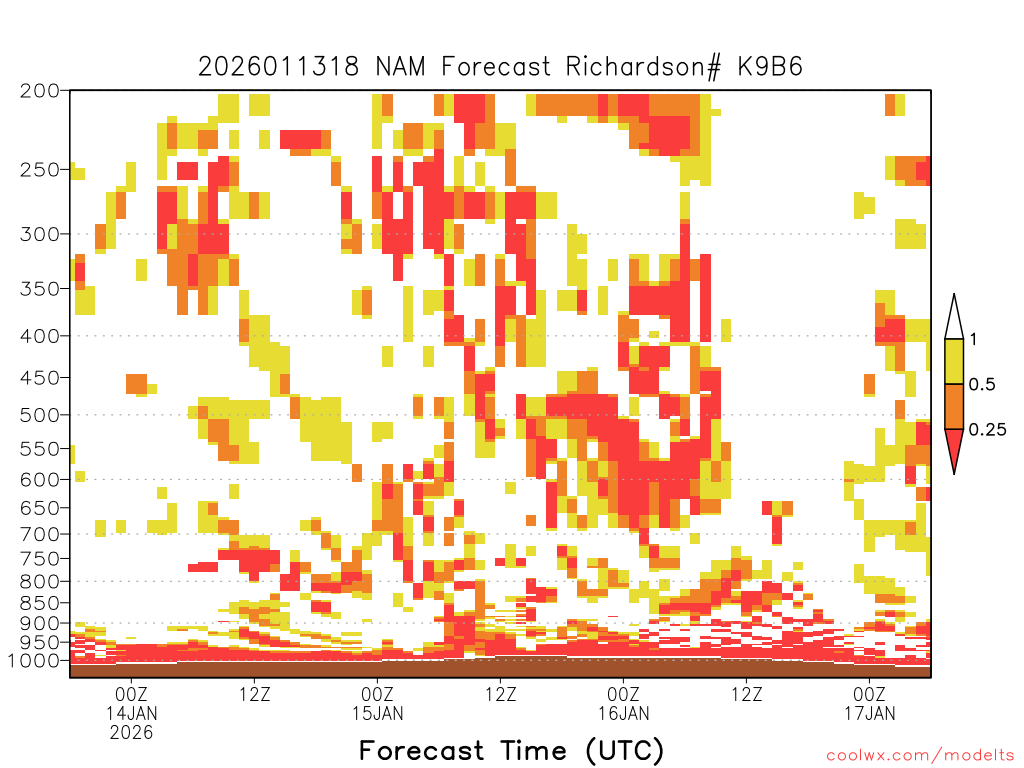 2026011318 NAM Forecast Richardson# K9B6

200
250
300
350
400
450
500
550
600
650
700
750
800
850
900
950
1000

1
0.5
0.25

00Z
14JAN
2026

12Z

00Z
15JAN

12Z

00Z
16JAN

12Z

00Z
17JAN

Forecast Time (UTC)

coolwx.com/modelts